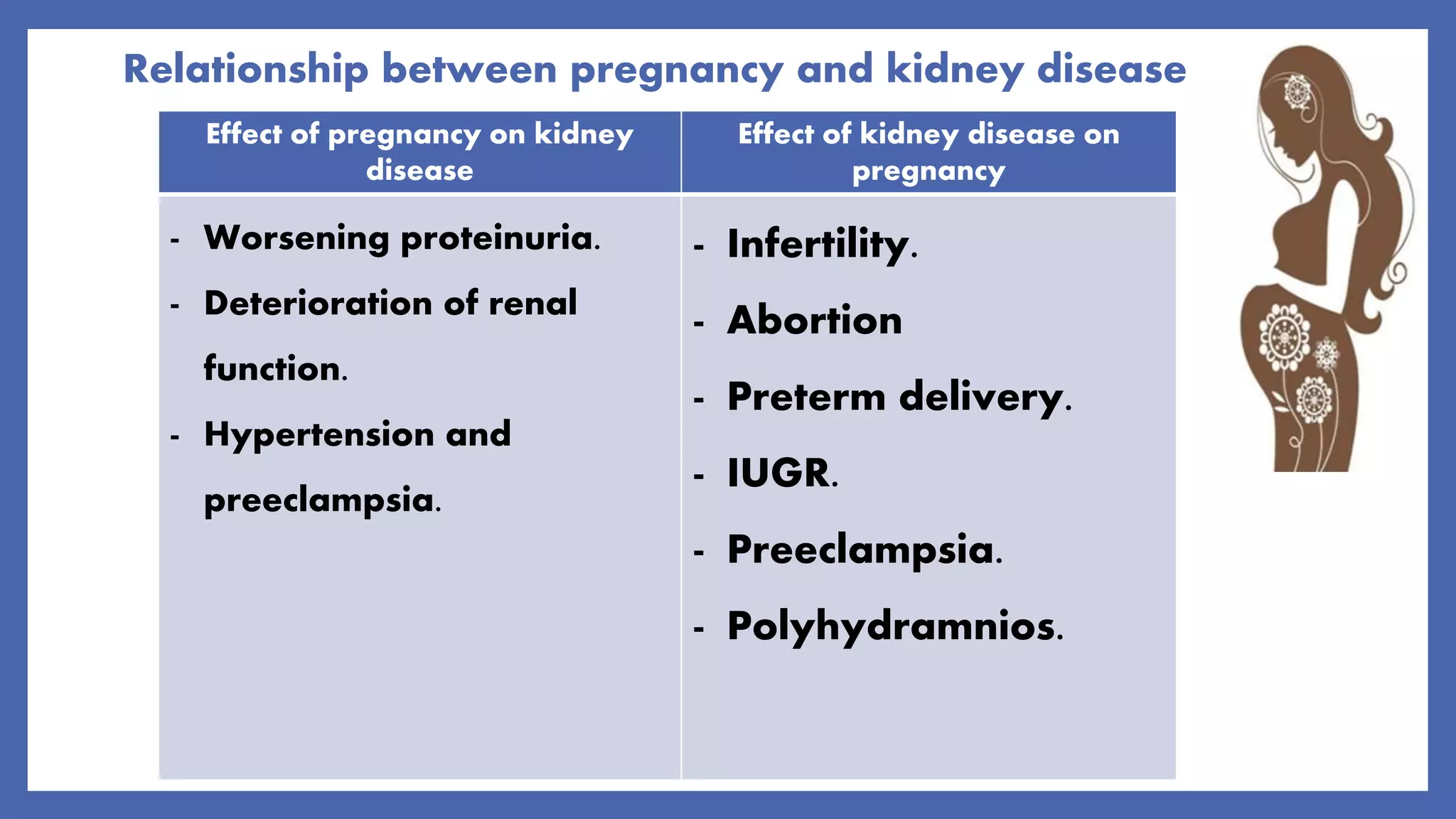 Relationship between pregnancy and kidney disease

| Effect of pregnancy on kidney disease | Effect of kidney disease on pregnancy |
|---|---|
| - Worsening proteinuria.<br>- Deterioration of renal function.<br>- Hypertension and preeclampsia. | - Infertility.<br>- Abortion<br>- Preterm delivery.<br>- IUGR.<br>- Preeclampsia.<br>- Polyhydramnios. |